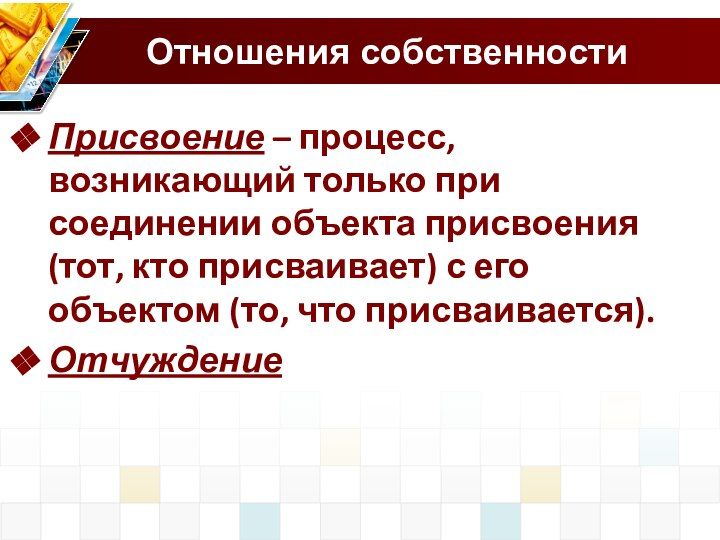 Отношения собственности

❖ Присвоение – процесс, возникающий только при соединении объекта присвоения (тот, кто присваивает) с его объектом (то, что присваивается).

❖ Отчуждение